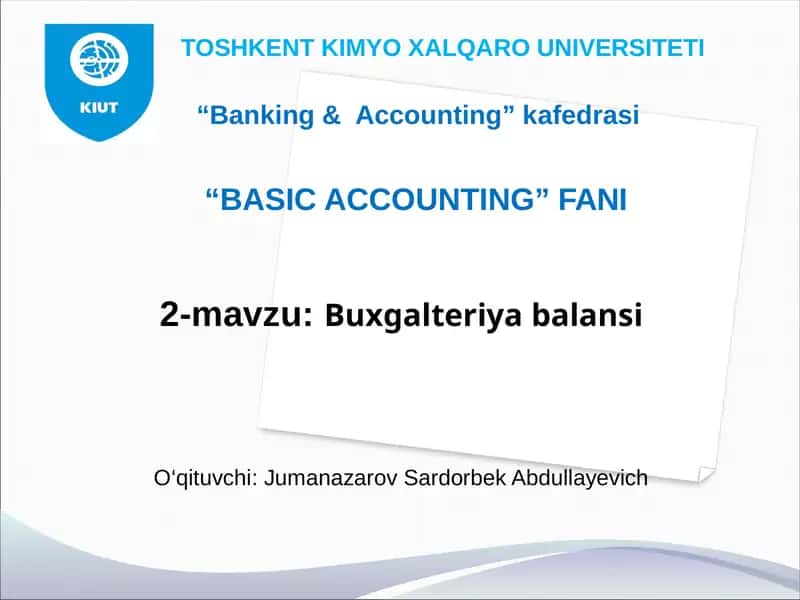 KIUT

TOSHKENT KIMYO XALQARO UNIVERSITETI

“Banking & Accounting” kafedrasi

“BASIC ACCOUNTING” FANI

2-mavzu: Buxgalteriya balansi

O‘qituvchi: Jumanazarov Sardorbek Abdullayevich